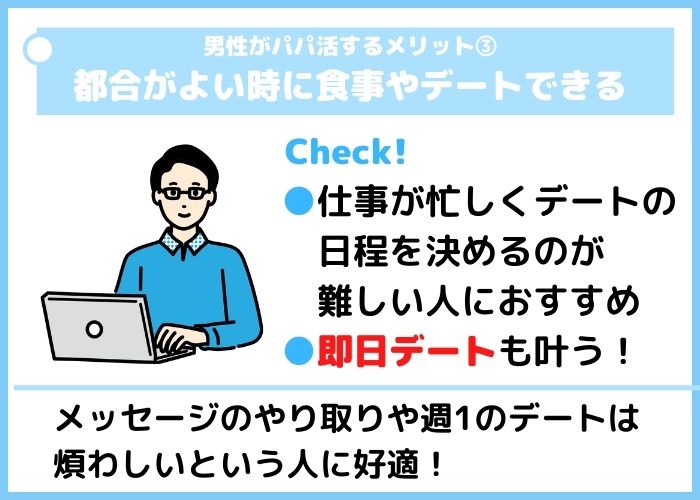 男性がパパ活するメリット③
都合がよい時に食事やデートできる

Check!
●仕事が忙しくデートの日程を決めるのが難しい人におすすめ
●即日デートも叶う！

メッセージのやり取りや週1のデートは煩わしいという人に好適！